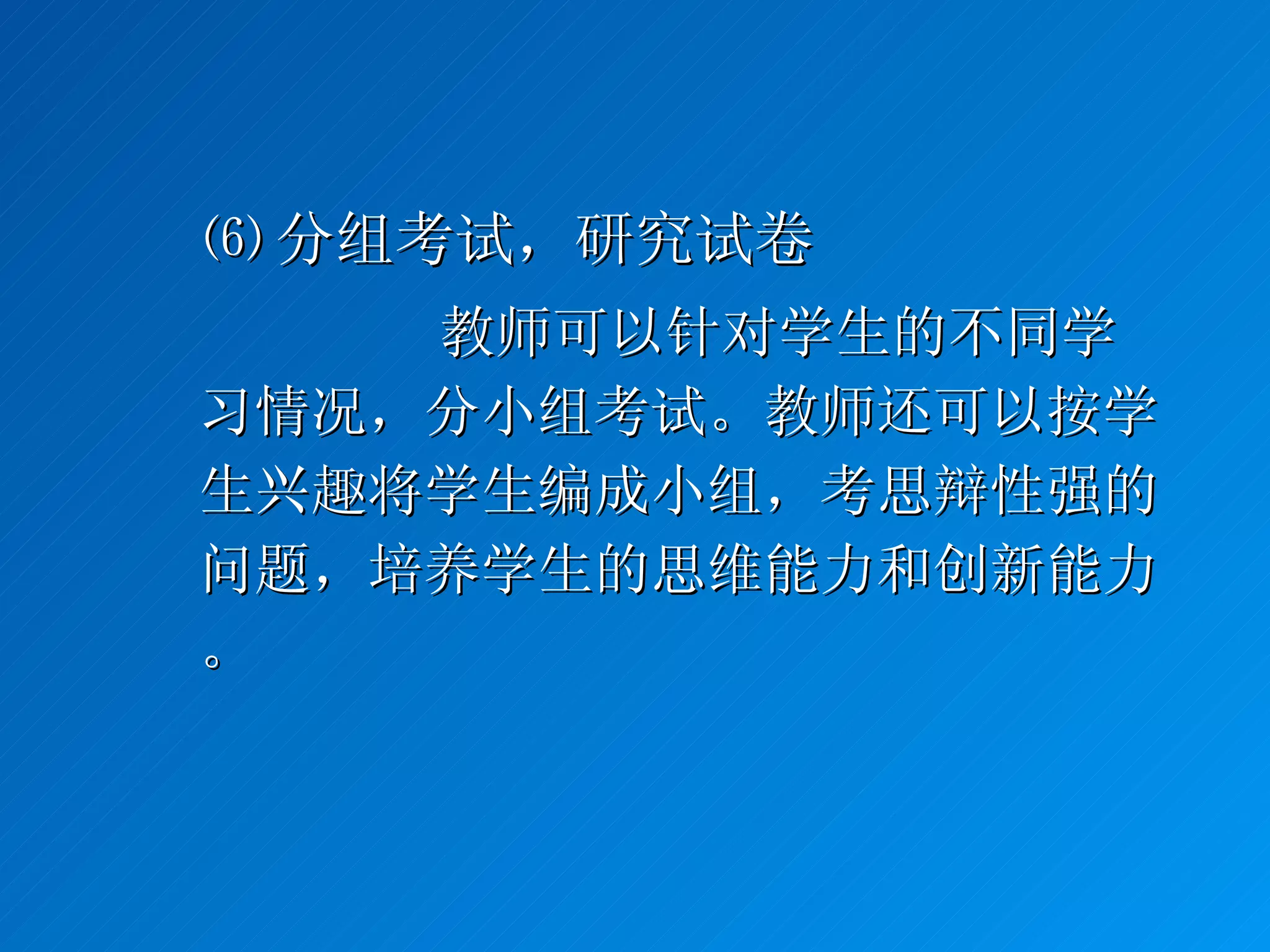 (6) 分组考试，研究试卷

教师可以针对学生的不同学习情况，分小组考试。教师还可以按学生兴趣将学生编成小组，考思辩性强的问题，培养学生的思维能力和创新能力。